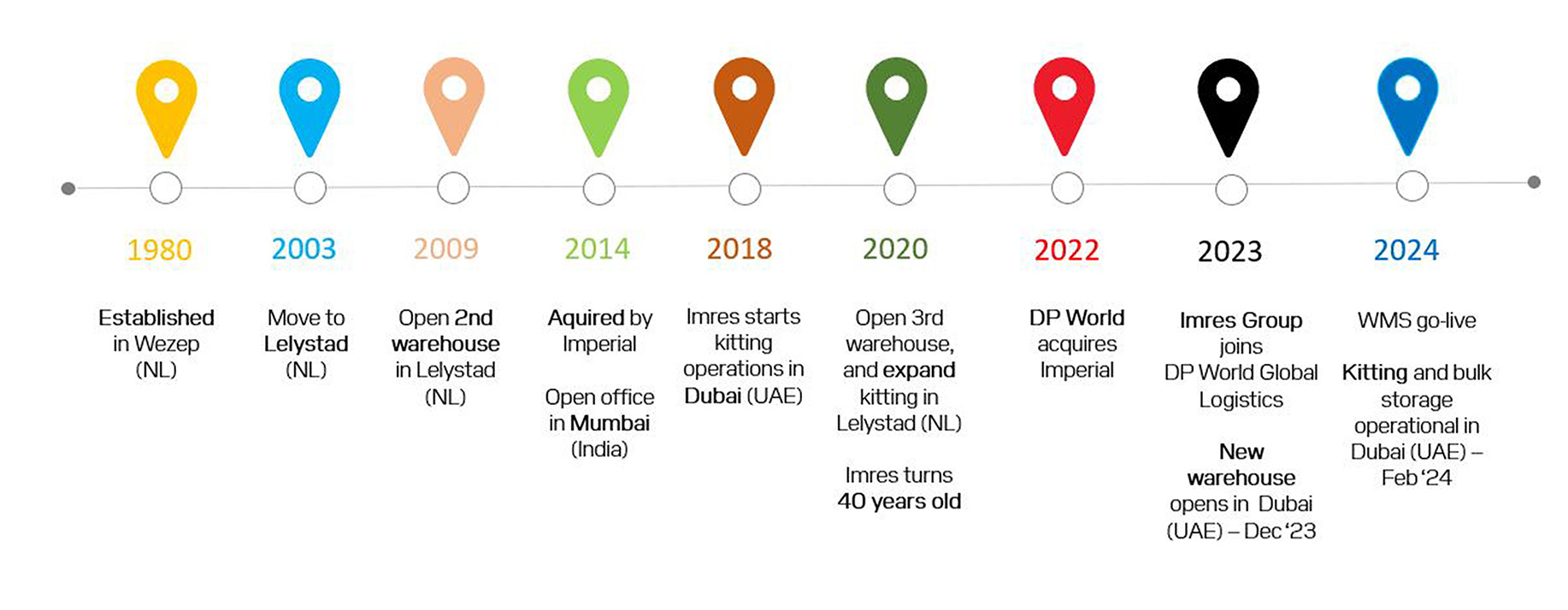 1980

Established in Wezep (NL)

2003

Move to Lelystad (NL)

2009

Open 2nd warehouse in Lelystad (NL)

2014

Aquired by Imperial

Open office in Mumbai (India)

2018

Imres starts kitting operations in Dubai (UAE)

2020

Open 3rd warehouse, and expand kitting in Lelystad (NL)

Imres turns 40 years old

2022

DP World acquires Imperial

2023

Imres Group joins DP World Global Logistics

New warehouse opens in Dubai (UAE) – Dec '23

2024

WMS go-live

Kitting and bulk storage operational in Dubai (UAE) – Feb '24